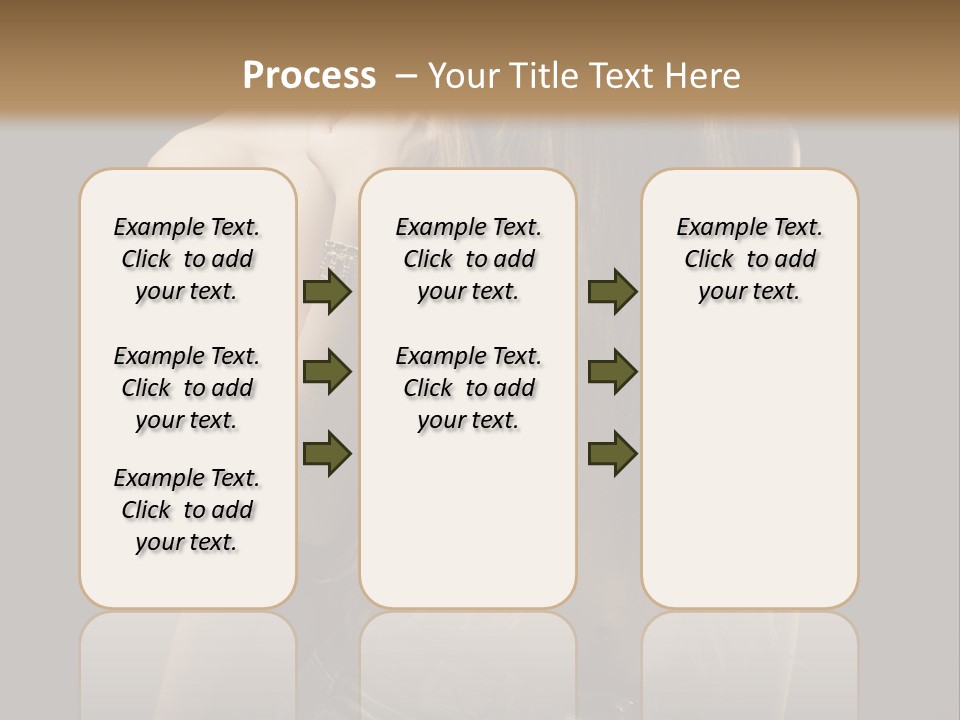 Process – Your Title Text Here

Example Text. Click to add your text.

Example Text. Click to add your text.

Example Text. Click to add your text.

Example Text. Click to add your text.

Example Text. Click to add your text.

Example Text. Click to add your text.